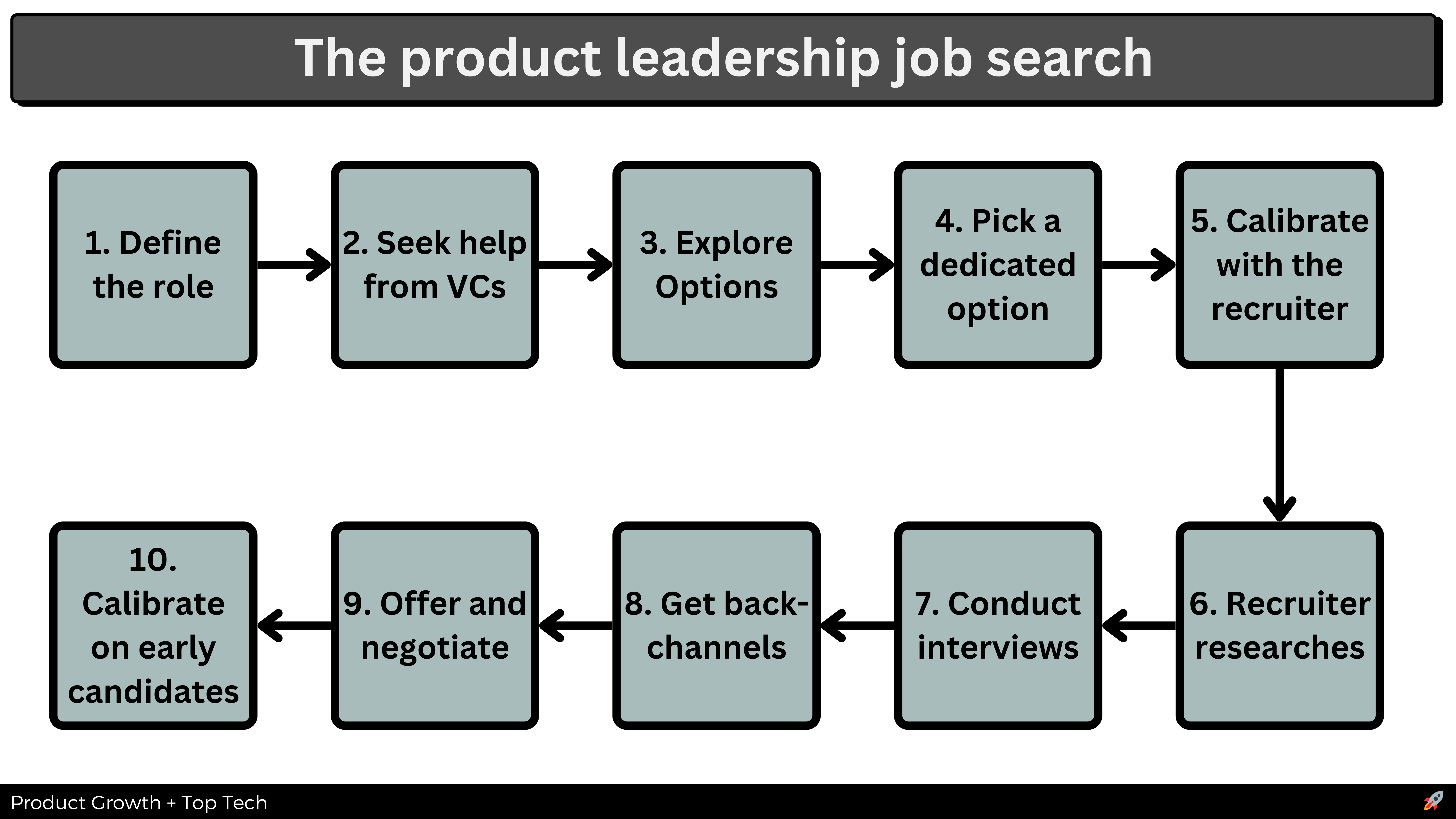 The product leadership job search

1. Define the role

2. Seek help from VCs

3. Explore Options

4. Pick a dedicated option

5. Calibrate with the recruiter

6. Recruiter researches

7. Conduct interviews

8. Get back-channels

9. Offer and negotiate

10. Calibrate on early candidates

Product Growth + Top Tech